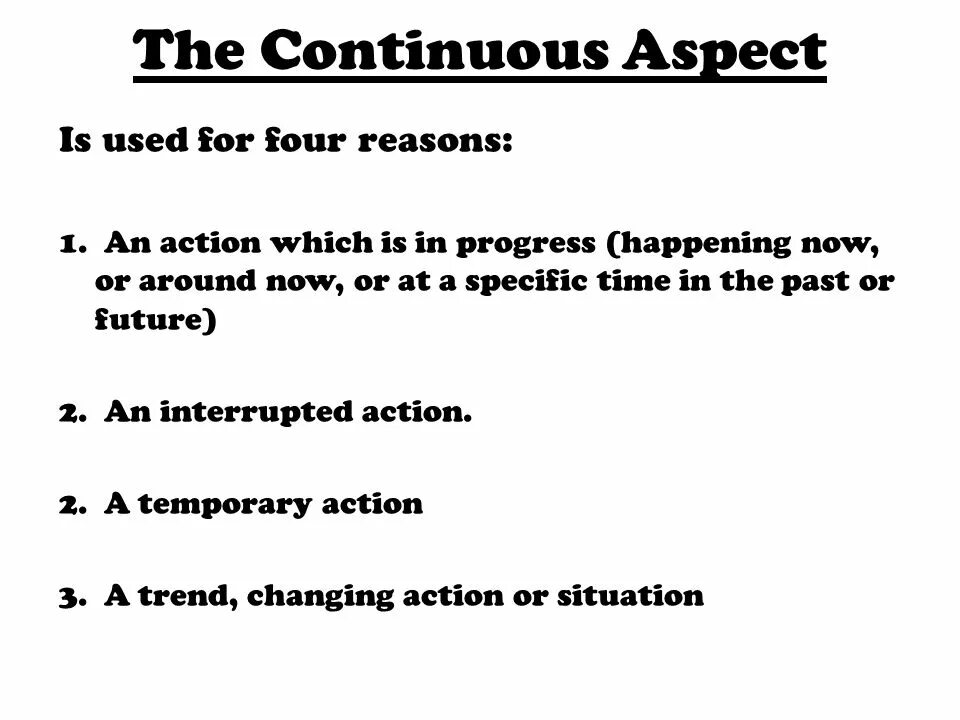 The Continuous Aspect

Is used for four reasons:

1. An action which is in progress (happening now, or around now, or at a specific time in the past or future)

2. An interrupted action.

2. A temporary action

3. A trend, changing action or situation